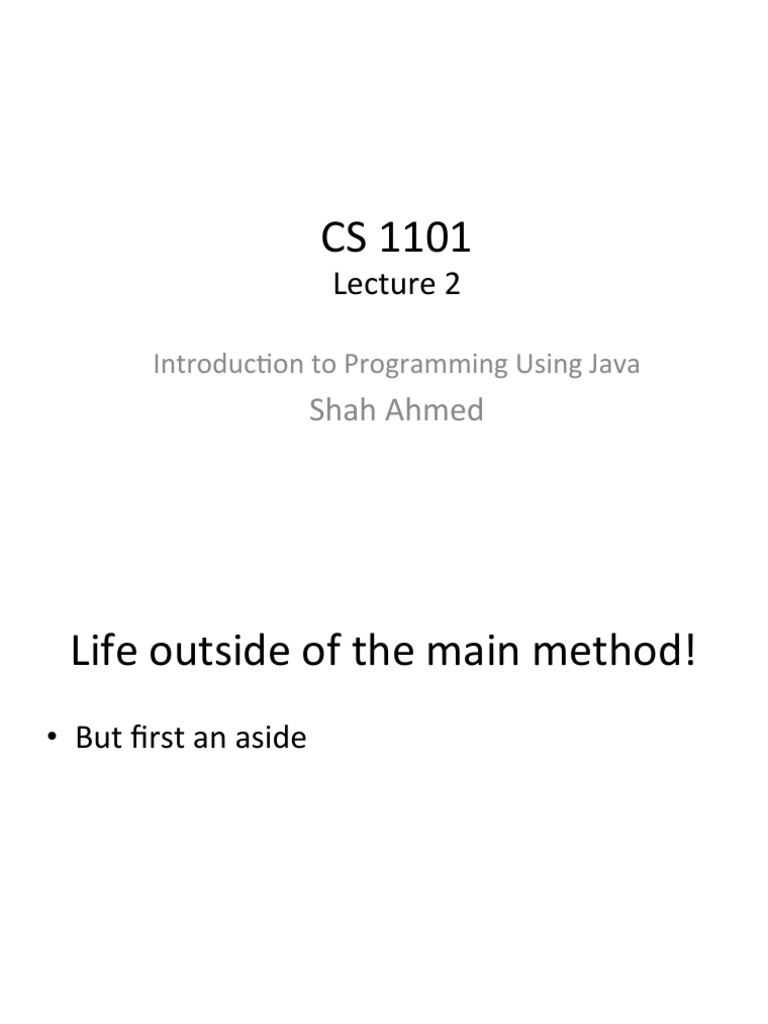 CS 1101
Lecture 2

Introduction to Programming Using Java
Shah Ahmed

Life outside of the main method!

• But first an aside